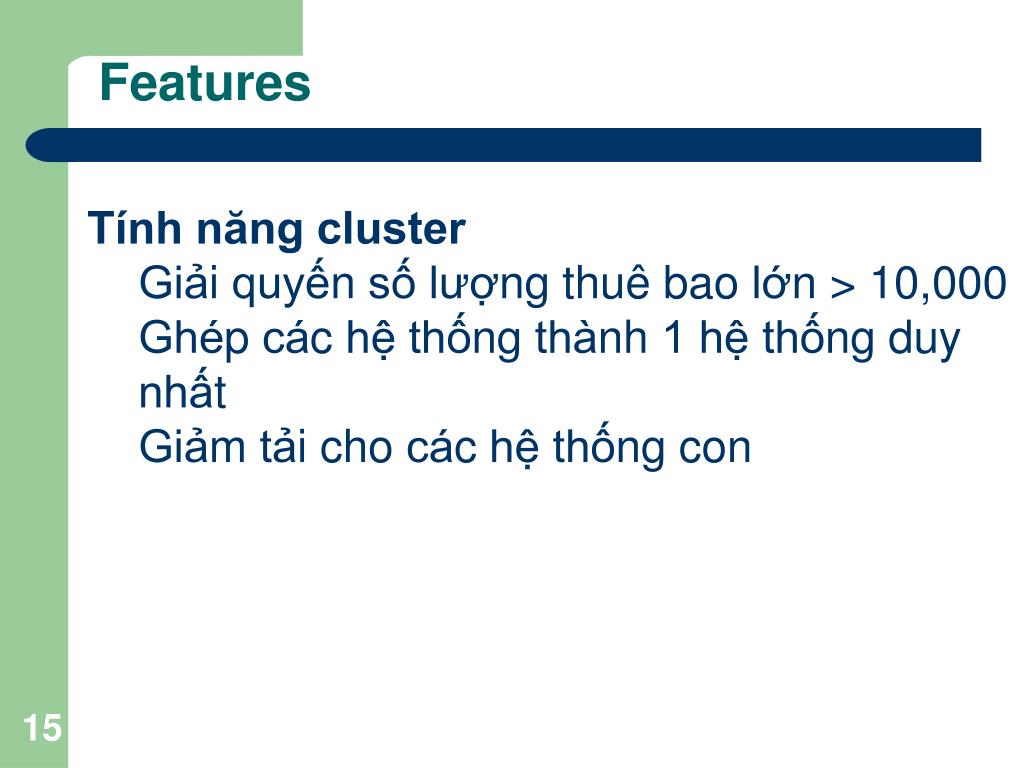 Features

Tính năng cluster

Giải quyến số lượng thuê bao lớn > 10,000

Ghép các hệ thống thành 1 hệ thống duy nhất

Giảm tải cho các hệ thống con

15